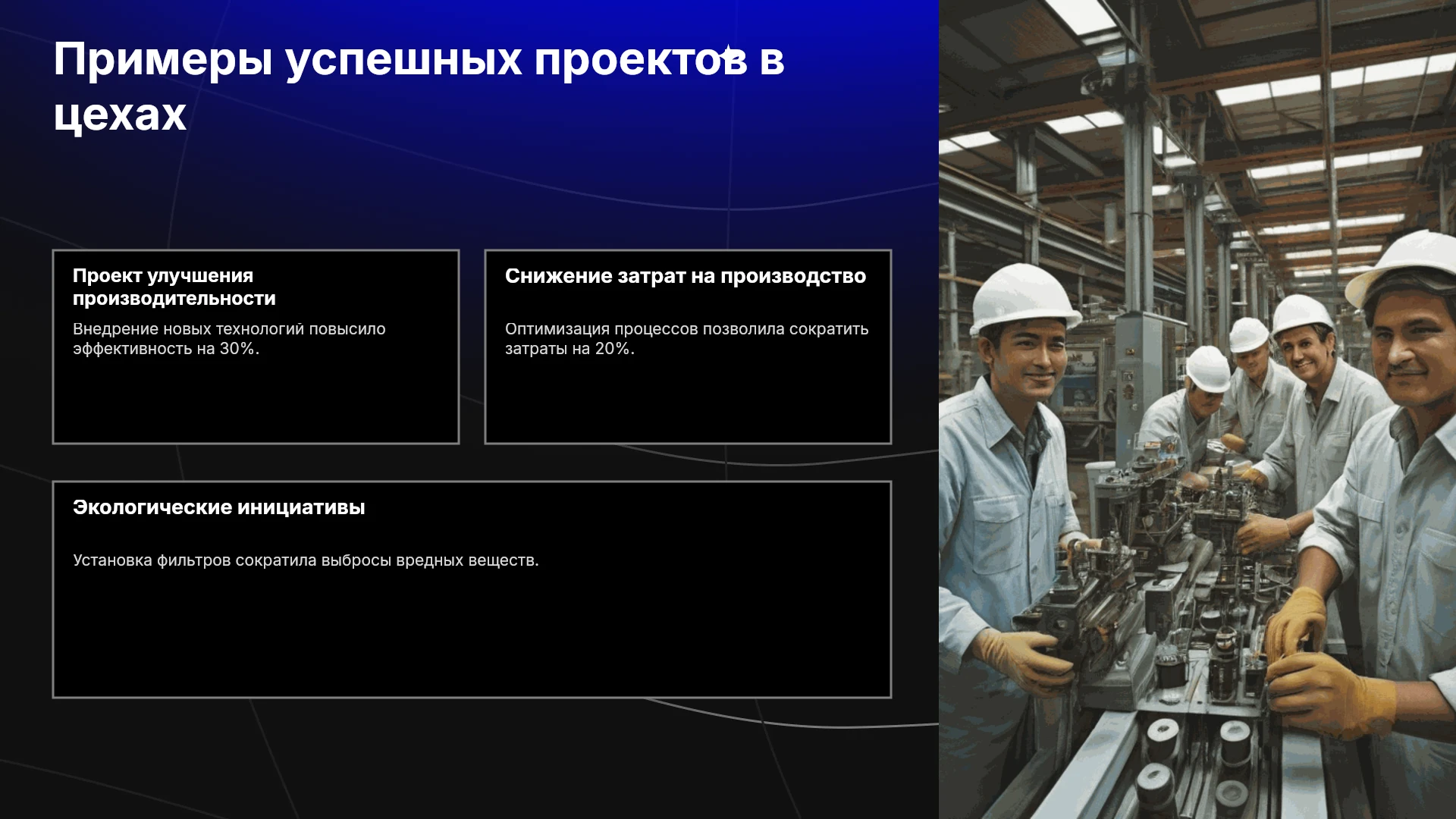 Примеры успешных проектов в цехах

Проект улучшения производительности

Внедрение новых технологий повысило эффективность на 30%.

Снижение затрат на производство

Оптимизация процессов позволила сократить затраты на 20%.

Экологические инициативы

Установка фильтров сократила выбросы вредных веществ.